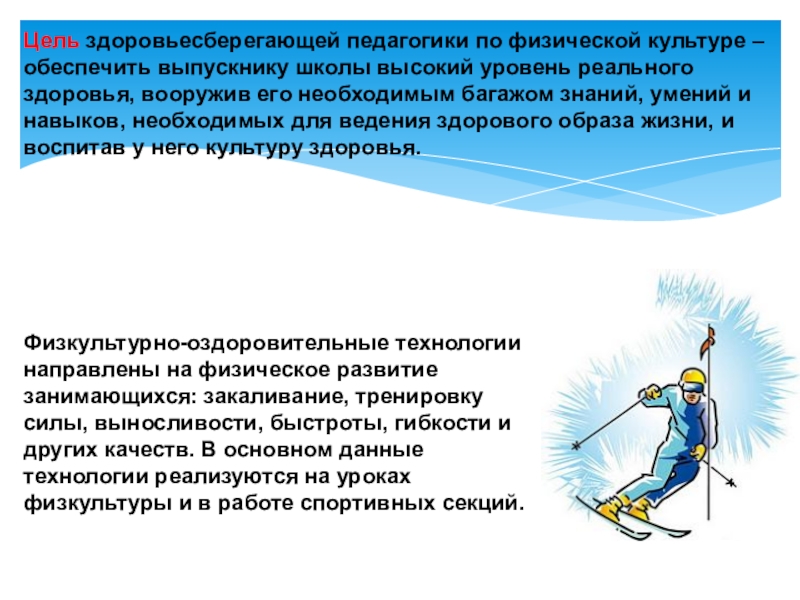 Цель здоровьесберегающей педагогики по физической культуре – обеспечить выпускнику школы высокий уровень реального здоровья, вооружив его необходимым багажом знаний, умений и навыков, необходимых для ведения здорового образа жизни, и воспитав у него культуру здоровья.

Физкультурно-оздоровительные технологии направлены на физическое развитие занимающихся: закаливание, тренировку силы, выносливости, быстроты, гибкости и других качеств. В основном данные технологии реализуются на уроках физкультуры и в работе спортивных секций.